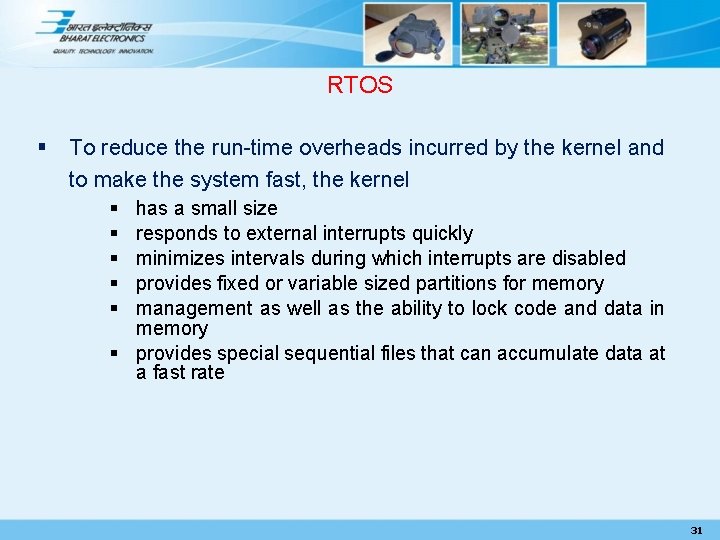 भारत इलेक्ट्रॉनिक्स
BHARAT ELECTRONICS
QUALITY. TECHNOLOGY. INNOVATION.

RTOS

▪ To reduce the run-time overheads incurred by the kernel and to make the system fast, the kernel

▪ has a small size
▪ responds to external interrupts quickly
▪ minimizes intervals during which interrupts are disabled
▪ provides fixed or variable sized partitions for memory
▪ management as well as the ability to lock code and data in memory
▪ provides special sequential files that can accumulate data at a fast rate

31